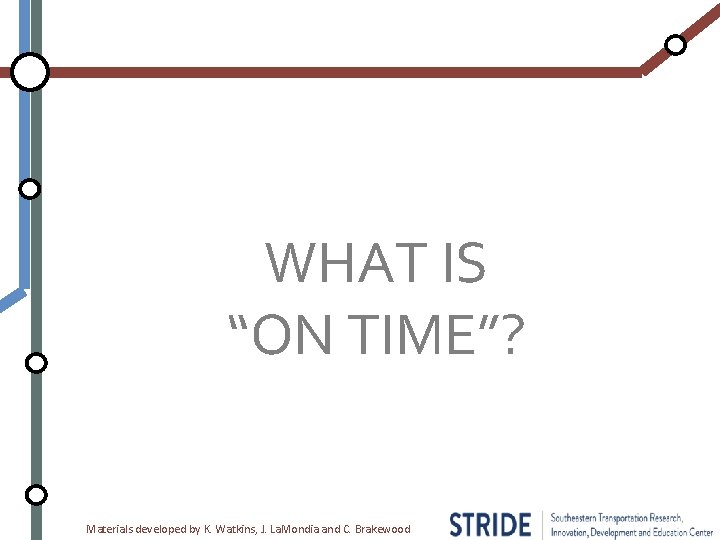 WHAT IS
“ON TIME”?

Materials developed by K. Watkins, J. LaMondia and C. Brakewood

STRIDE Southeastern Transportation Research, Innovation, Development and Education Center